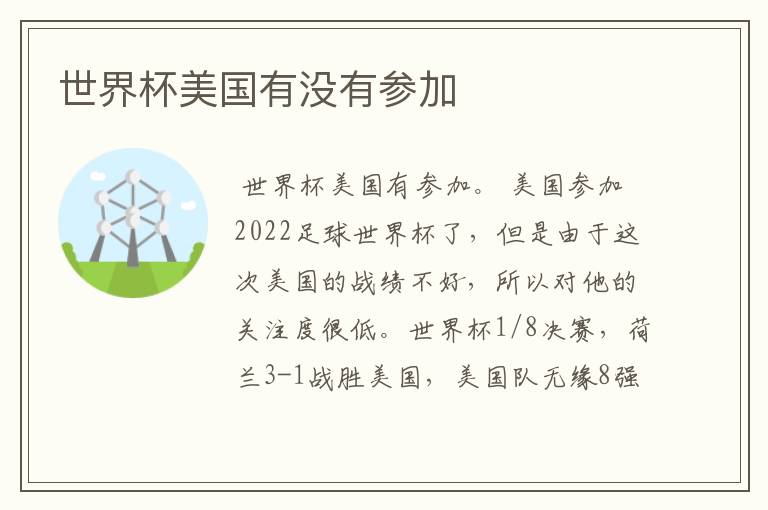 世界杯美国有没有参加

世界杯美国有参加。美国参加2022足球世界杯了，但是由于这次美国的战绩不好，所以对他的关注度很低。世界杯1/8决赛，荷兰3-1战胜美国，美国队无缘8强